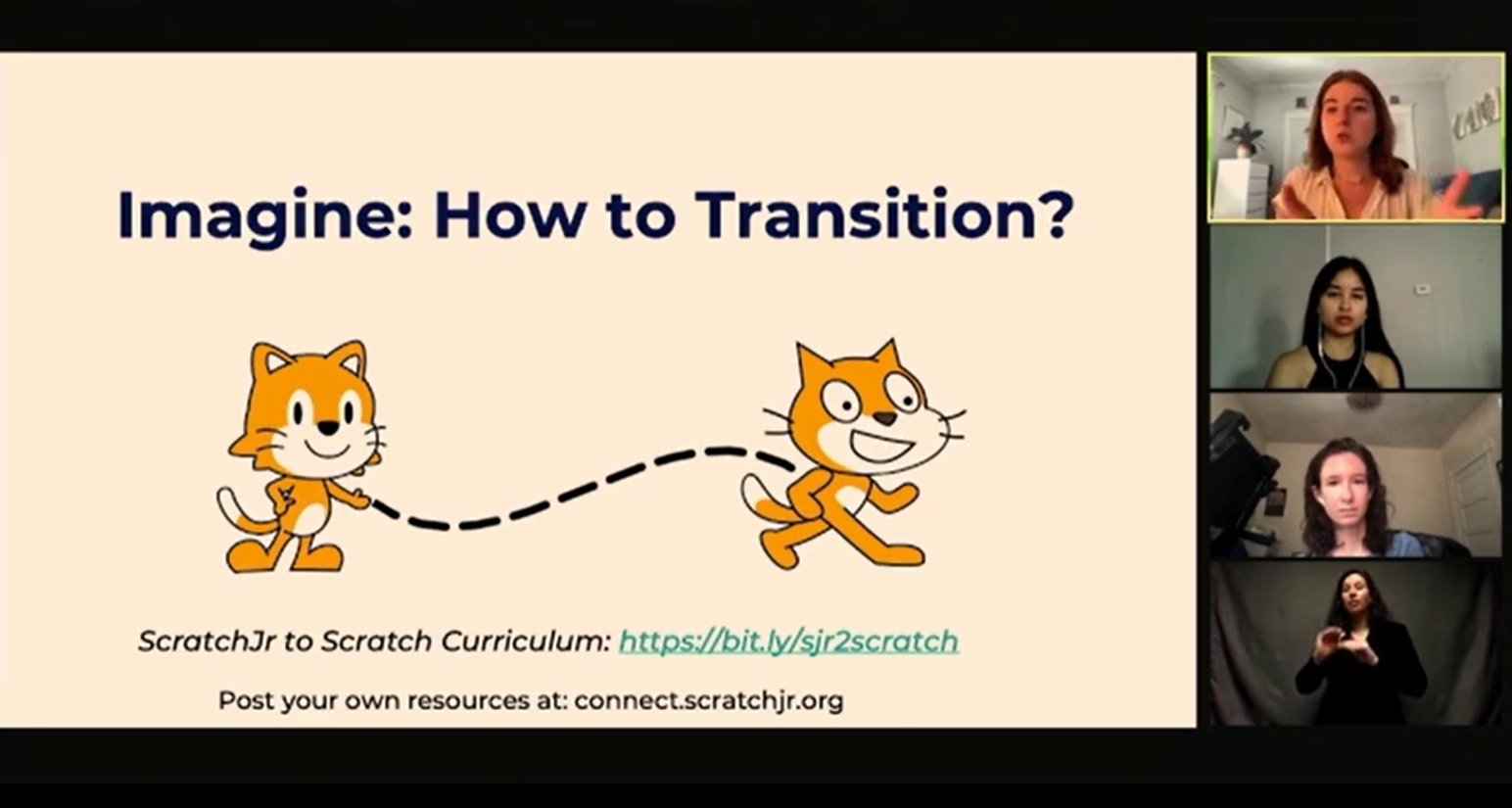 Imagine: How to Transition?

ScratchJr to Scratch Curriculum: https://bit.ly/sjr2scratch

Post your own resources at: connect.scratchjr.org